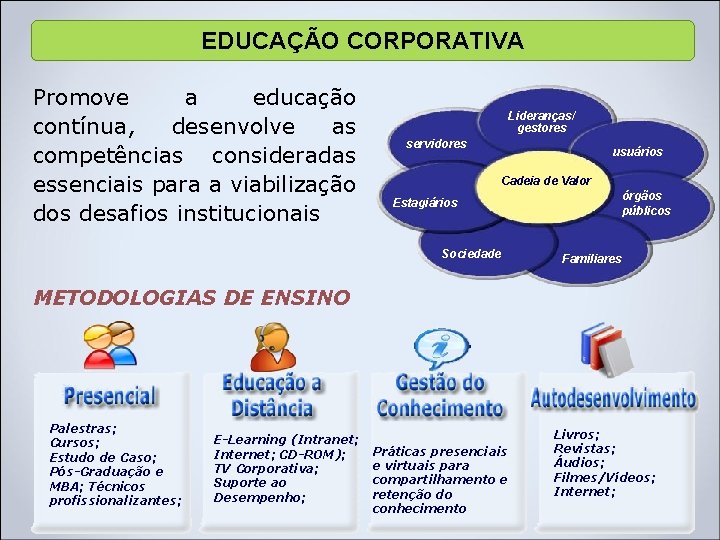 EDUCAÇÃO CORPORATIVA

Promove a educação contínua, desenvolve as competências consideradas essenciais para a viabilização dos desafios institucionais

Lideranças/ gestores
servidores
usuários
Cadeia de Valor
Estagiários
órgãos públicos
Sociedade
Familiares

METODOLOGIAS DE ENSINO

Presencial

Palestras;
Cursos;
Estudo de Caso;
Pós-Graduação e MBA; Técnicos profissionalizantes;

Educação a Distância

E-Learning (Intranet; Internet; CD-ROM);
TV Corporativa;
Suporte ao Desempenho;

Gestão do Conhecimento

Práticas presenciais e virtuais para compartilhamento e retenção do conhecimento

Autodesenvolvimento

Livros;
Revistas;
Áudios;
Filmes/Vídeos;
Internet;